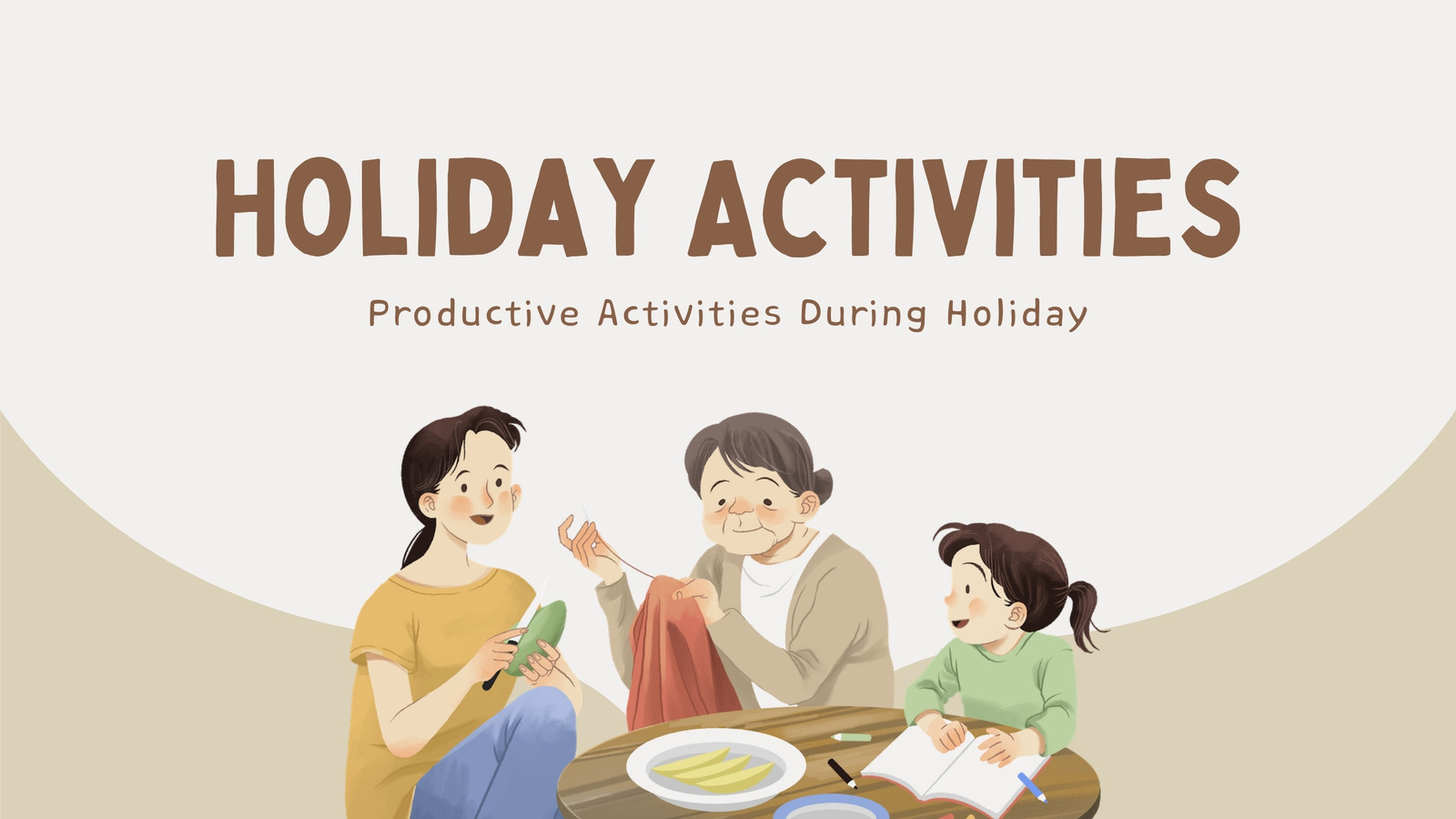 HOLIDAY ACTIVITIES

Productive Activities During Holiday